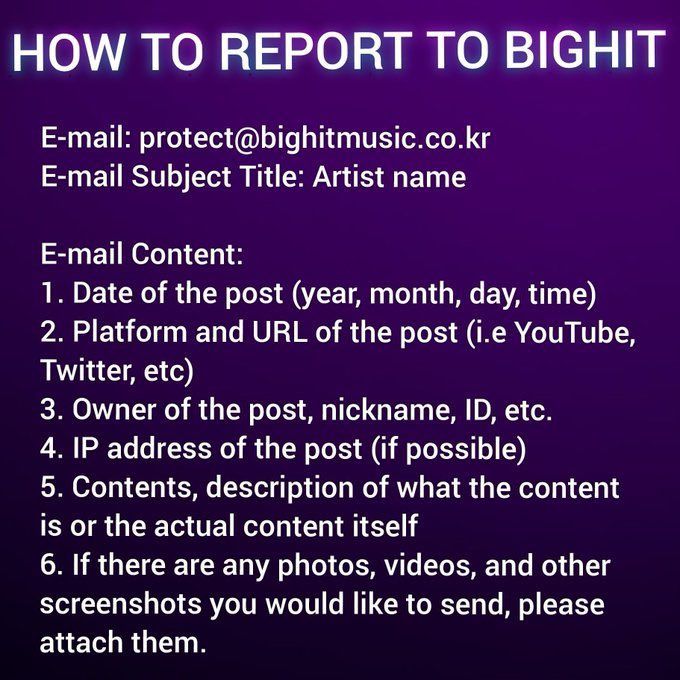 HOW TO REPORT TO BIGHIT

E-mail: protect@bighitmusic.co.kr
E-mail Subject Title: Artist name

E-mail Content:
1. Date of the post (year, month, day, time)
2. Platform and URL of the post (i.e YouTube, Twitter, etc)
3. Owner of the post, nickname, ID, etc.
4. IP address of the post (if possible)
5. Contents, description of what the content is or the actual content itself
6. If there are any photos, videos, and other screenshots you would like to send, please attach them.